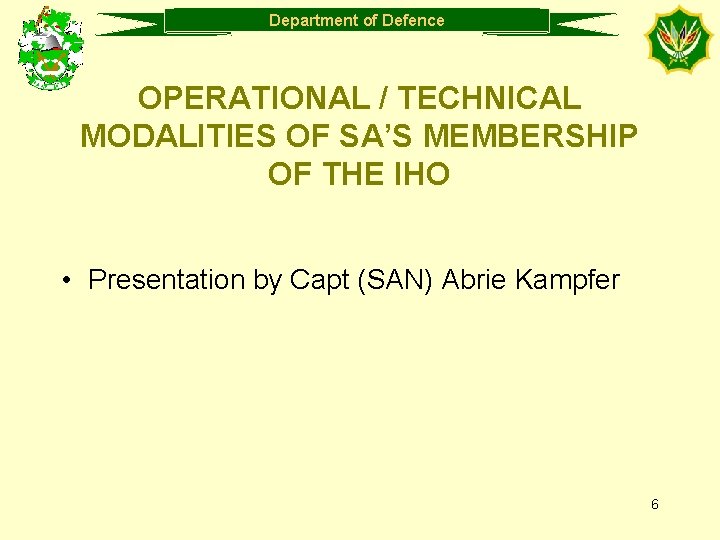 Department of Defence

OPERATIONAL / TECHNICAL MODALITIES OF SA'S MEMBERSHIP OF THE IHO

• Presentation by Capt (SAN) Abrie Kampfer

6